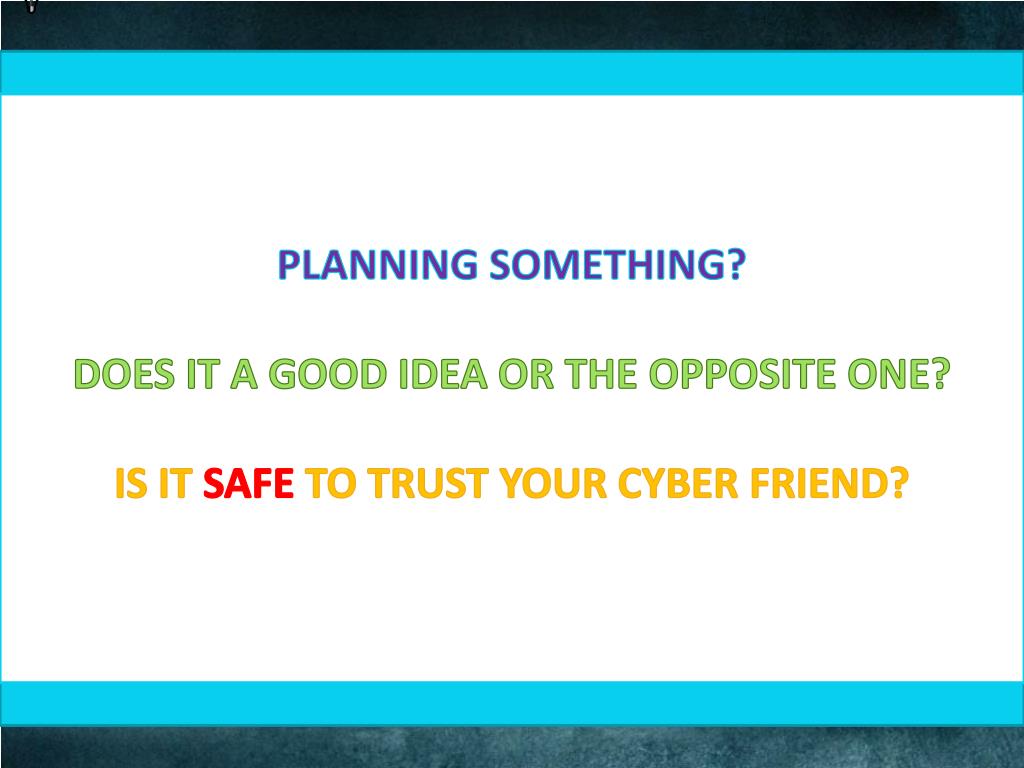 PLANNING SOMETHING?

DOES IT A GOOD IDEA OR THE OPPOSITE ONE?

IS IT SAFE TO TRUST YOUR CYBER FRIEND?